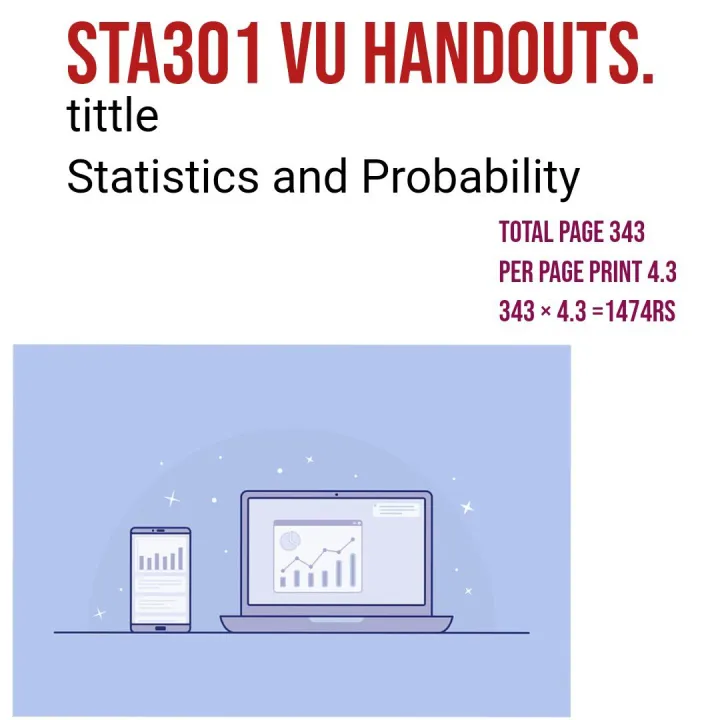 STA301 VU HANDOUTS.
tittle
Statistics and Probability

TOTAL PAGE 343
PER PAGE PRINT 4.3
343 × 4.3 =1474RS